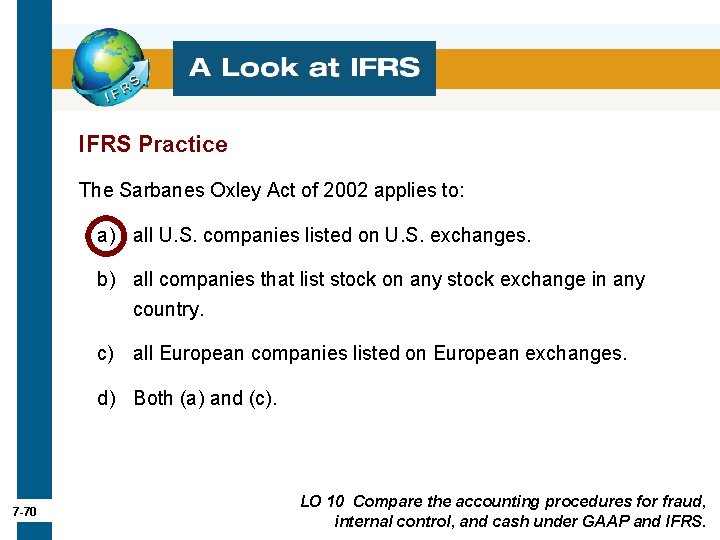 IFRS

A Look at IFRS

IFRS Practice

The Sarbanes Oxley Act of 2002 applies to:

a) all U.S. companies listed on U.S. exchanges.

b) all companies that list stock on any stock exchange in any country.

c) all European companies listed on European exchanges.

d) Both (a) and (c).

7-70

LO 10 Compare the accounting procedures for fraud, internal control, and cash under GAAP and IFRS.